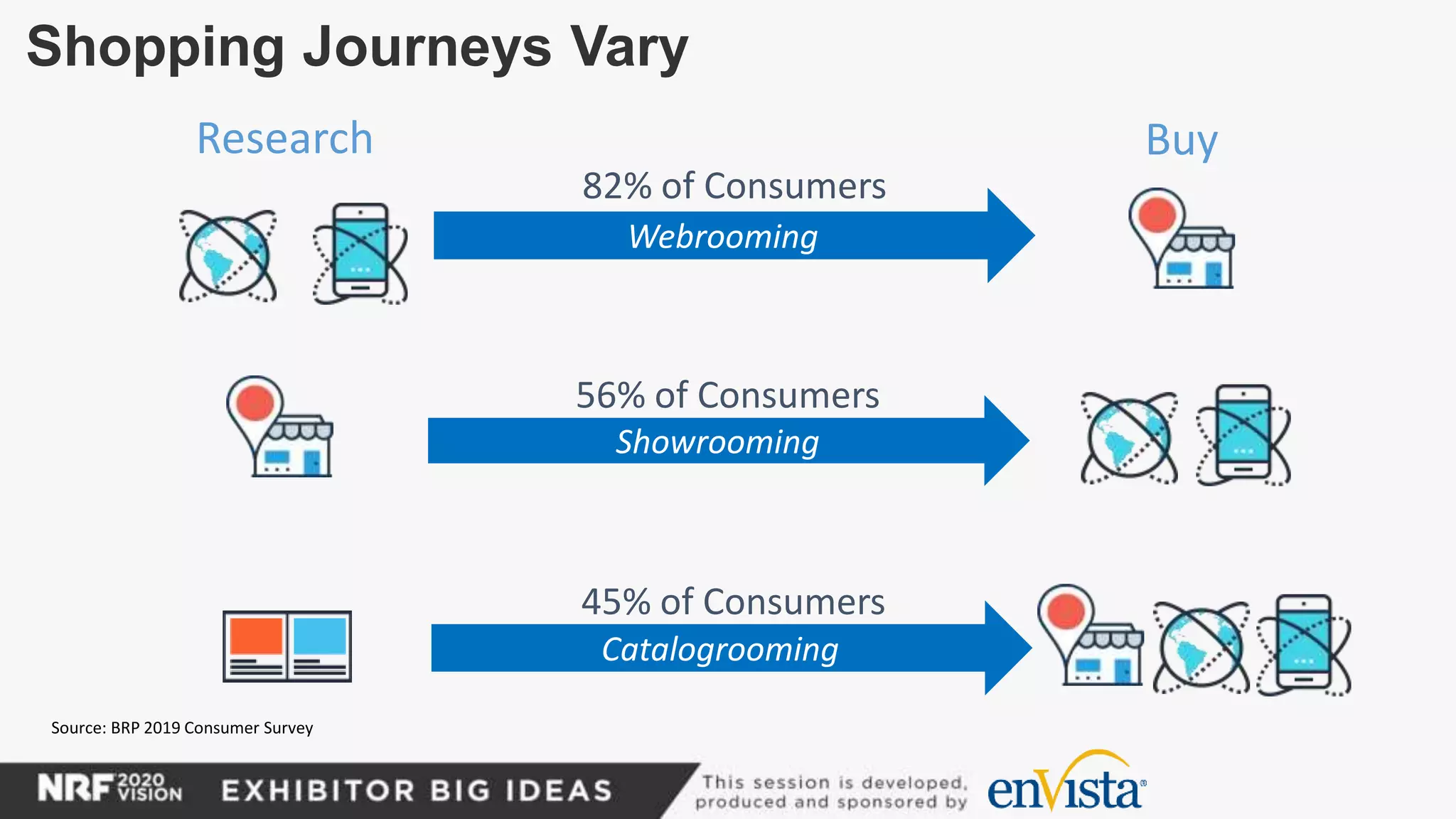 Shopping Journeys Vary

Research

Buy

82% of Consumers

Webrooming

56% of Consumers

Showrooming

45% of Consumers

Catalogrooming

Source: BRP 2019 Consumer Survey

NRF 2020 VISION EXHIBITOR BIG IDEAS

This session is developed, produced and sponsored by enVista